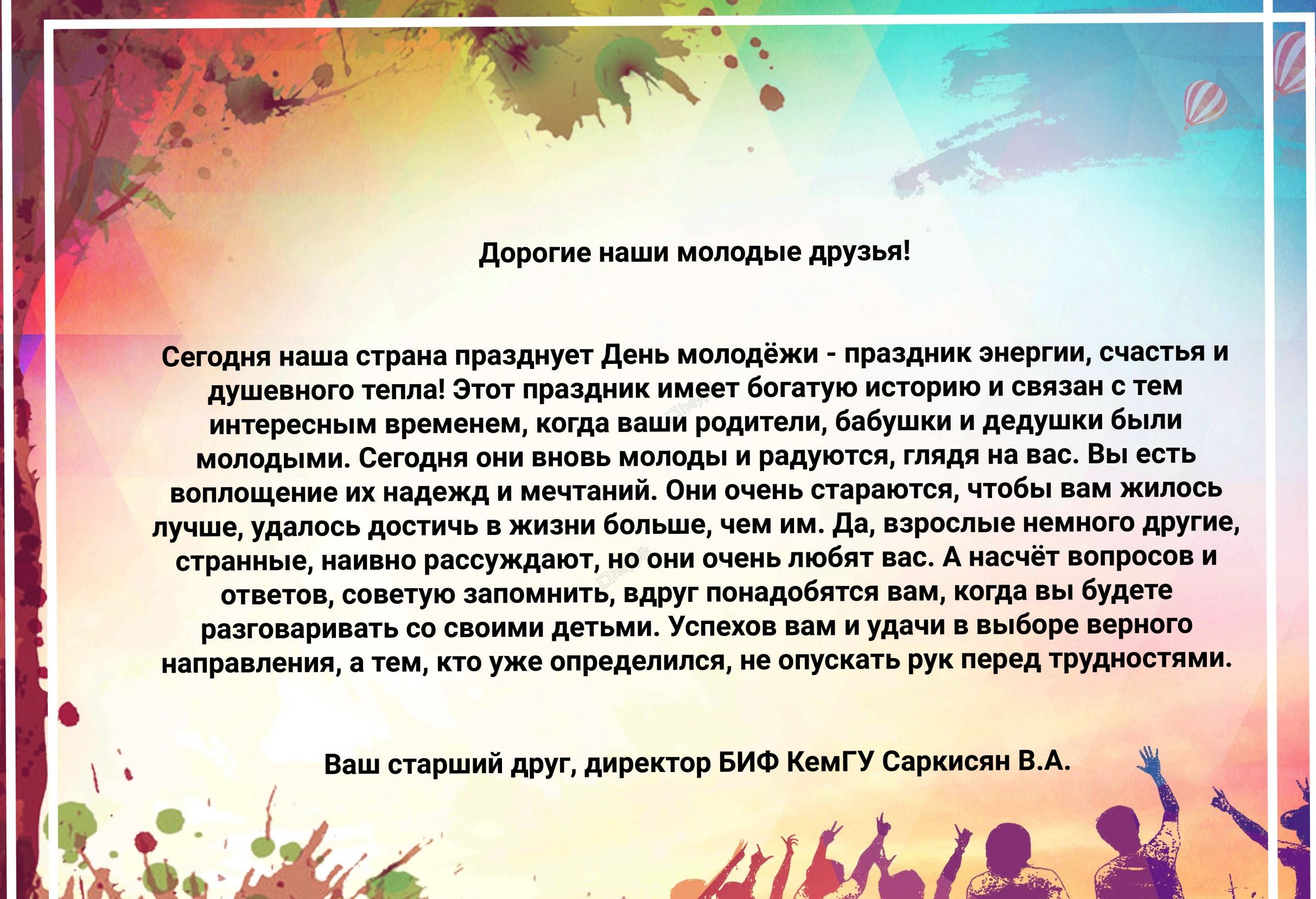 Дорогие наши молодые друзья!

Сегодня наша страна празднует День молодёжи - праздник энергии, счастья и душевного тепла! Этот праздник имеет богатую историю и связан с тем интересным временем, когда ваши родители, бабушки и дедушки были молодыми. Сегодня они вновь молоды и радуются, глядя на вас. Вы есть воплощение их надежд и мечтаний. Они очень стараются, чтобы вам жилось лучше, удалось достичь в жизни больше, чем им. Да, взрослые немного другие, странные, наивно рассуждают, но они очень любят вас. А насчёт вопросов и ответов, советую запомнить, вдруг понадобятся вам, когда вы будете разговаривать со своими детьми. Успехов вам и удачи в выборе верного направления, а тем, кто уже определился, не опускать рук перед трудностями.

Ваш старший друг, директор БИФ КемГУ Саркисян В.А.